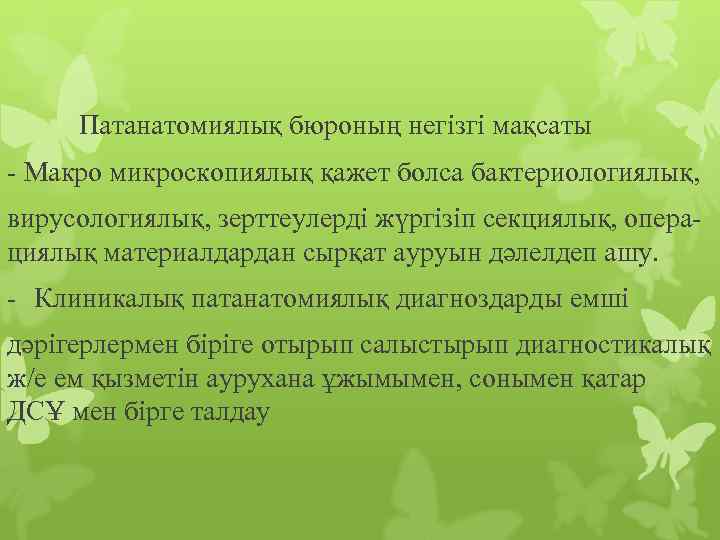 Патанатомиялық бюроның негізгі мақсаты

- Макро микроскопиялық қажет болса бактериологиялық, вирусологиялық, зерттеулерді жүргізіп секциялық, операциялық материалдардан сырқат ауруын дәлелдеп ашу.

- Клиникалық патанатомиялық диагноздарды емші дәрігерлермен біріге отырып салыстырып диагностикалық ж/е ем қызметін аурухана ұжымымен, сонымен қатар ДСҰ мен бірге талдау